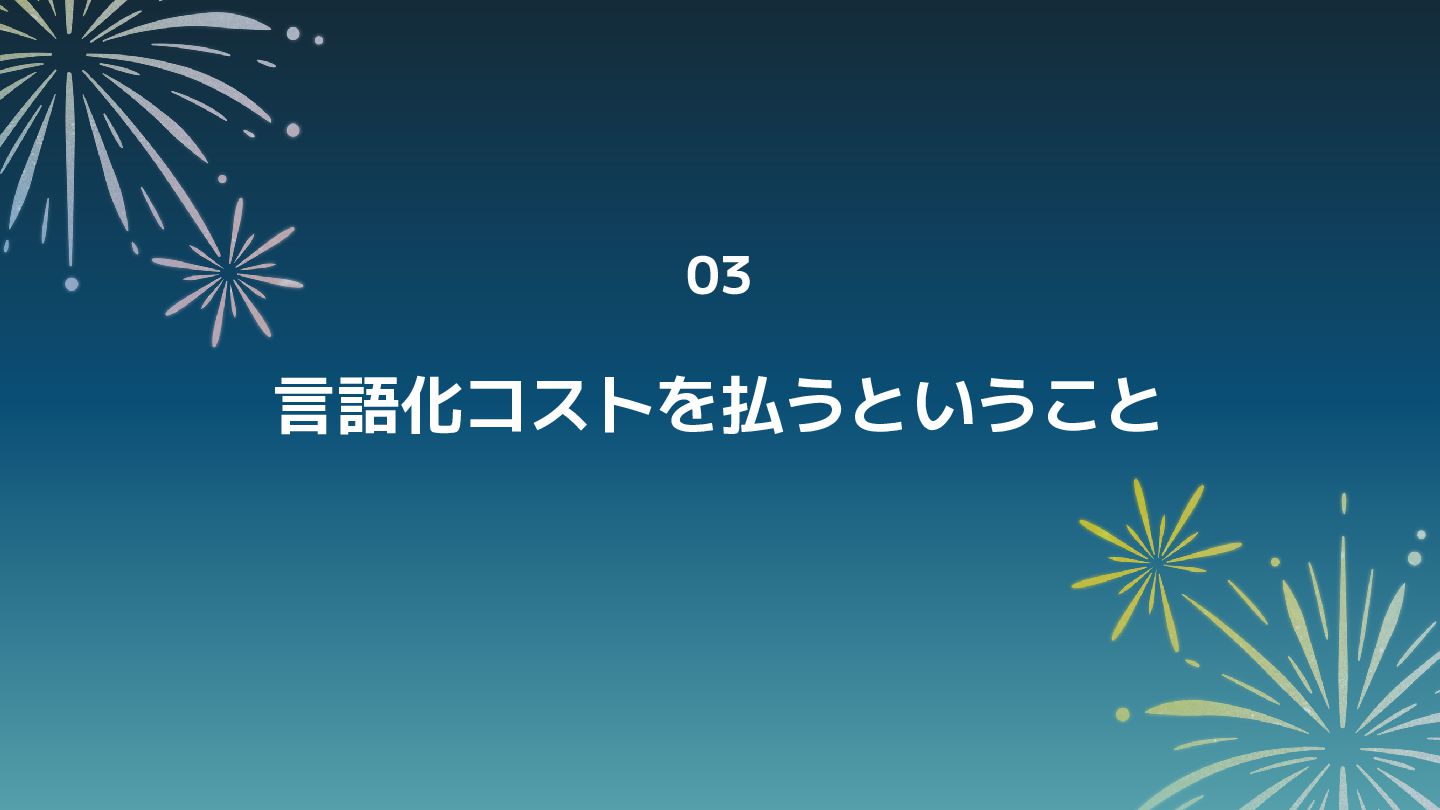 03

言語化コストを払うということ